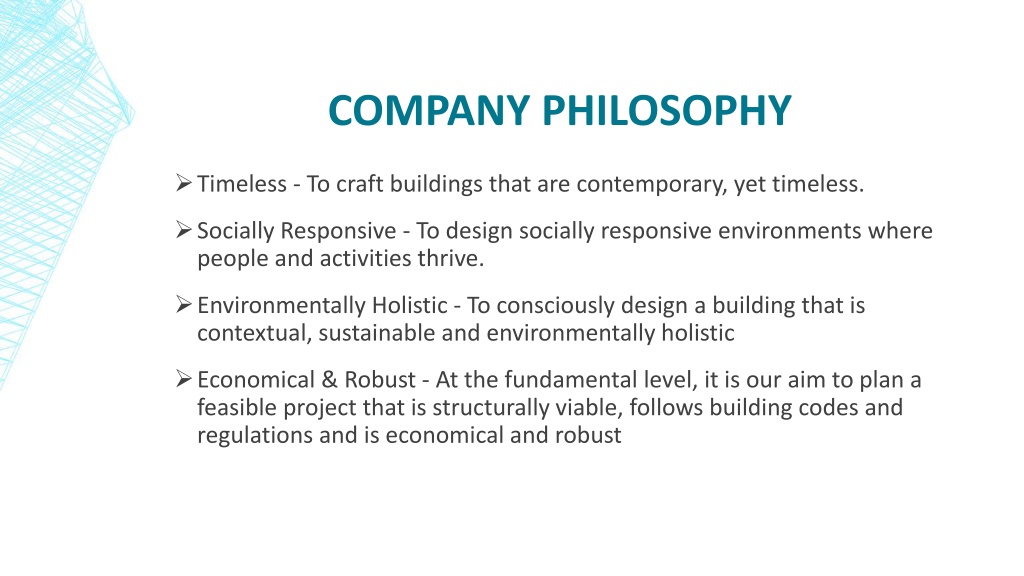 COMPANY PHILOSOPHY

➢ Timeless - To craft buildings that are contemporary, yet timeless.

➢ Socially Responsive - To design socially responsive environments where people and activities thrive.

➢ Environmentally Holistic - To consciously design a building that is contextual, sustainable and environmentally holistic

➢ Economical & Robust - At the fundamental level, it is our aim to plan a feasible project that is structurally viable, follows building codes and regulations and is economical and robust